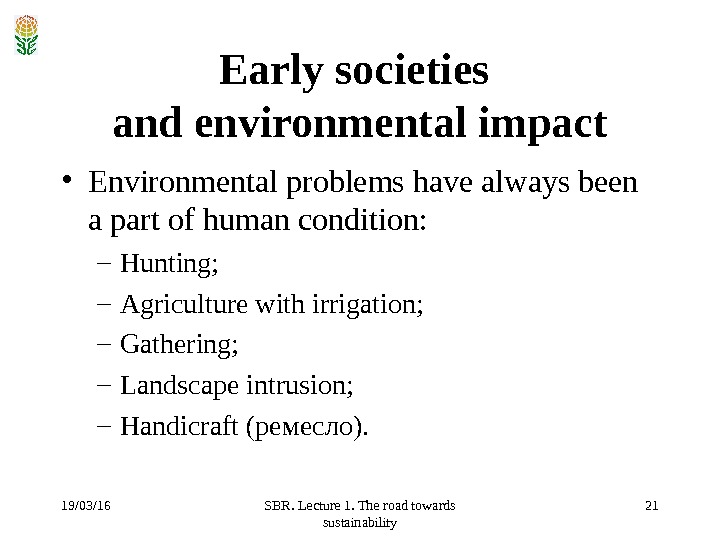 Early societies
and environmental impact

• Environmental problems have always been a part of human condition:

– Hunting;

– Agriculture with irrigation;

– Gathering;

– Landscape intrusion;

– Handicraft (ремесло).

19/03/16

SBR. Lecture 1. The road towards sustainability

21